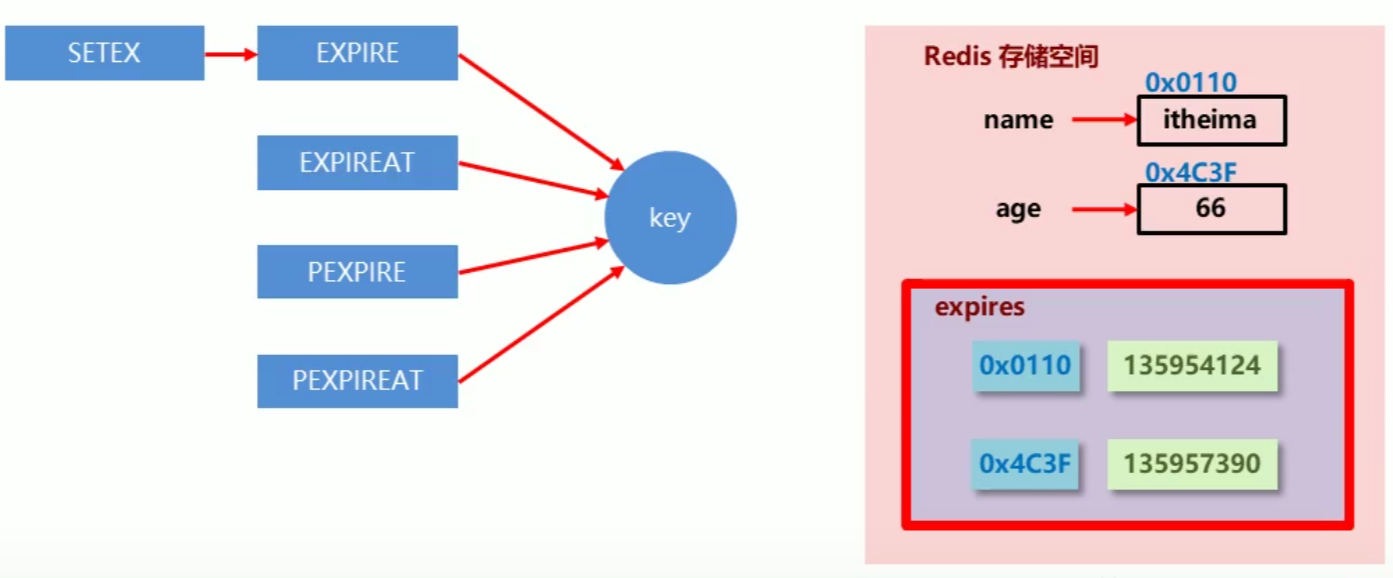 SETEX
EXPIRE
EXPIREAT
PEXPIRE
PEXPIREAT
key

Redis 存储空间
0x0110
name
itheima
0x4C3F
age
66

expires
0x0110
135954124
0x4C3F
135957390